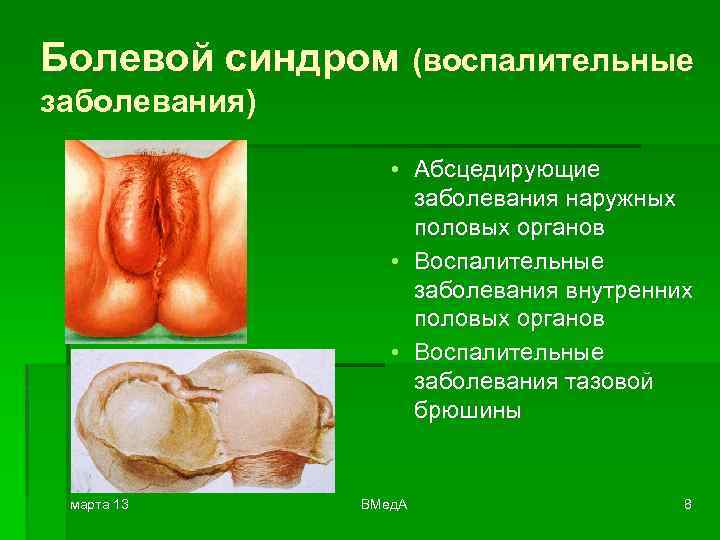 Болевой синдром (воспалительные заболевания)

• Абсцедирующие заболевания наружных половых органов
• Воспалительные заболевания внутренних половых органов
• Воспалительные заболевания тазовой брюшины

марта 13

ВМедА

8